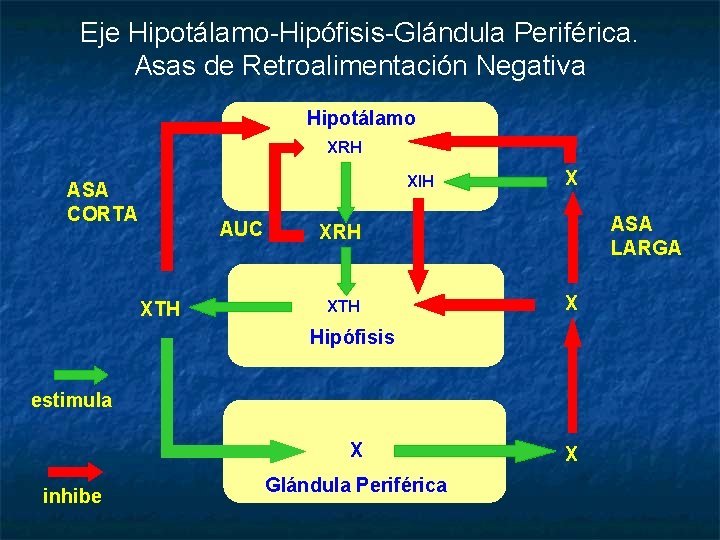 Eje Hipotálamo-Hipófisis-Glándula Periférica.
Asas de Retroalimentación Negativa

Hipotálamo

XRH

XIH

X

ASA CORTA

AUC

XRH

ASA LARGA

XTH

XTH

X

Hipófisis

estimula

X

X

Glándula Periférica

inhibe